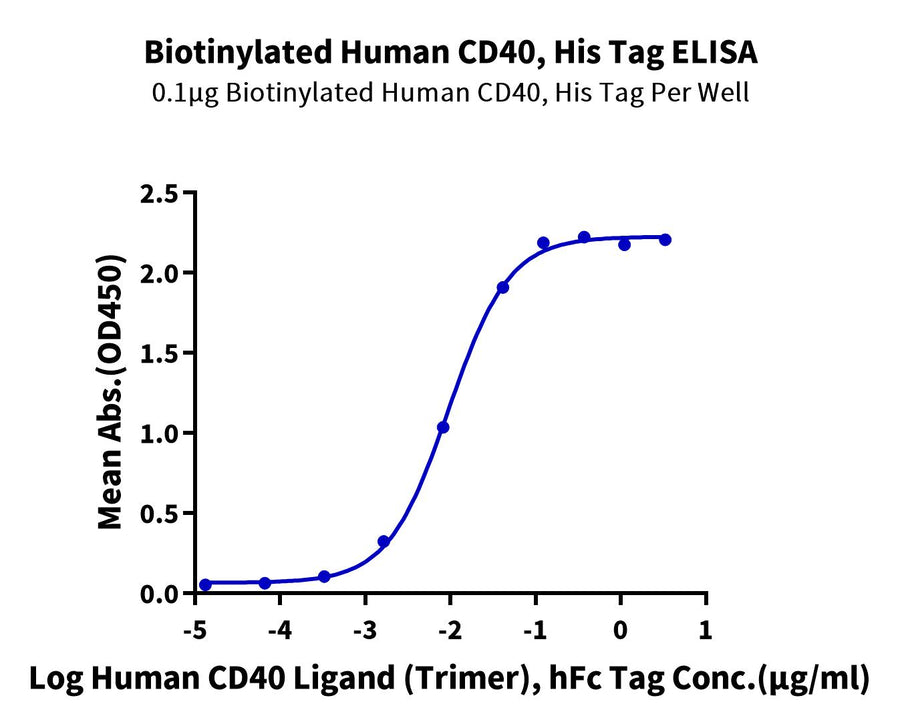 Biotinylated Human CD40, His Tag ELISA
0.1μg Biotinylated Human CD40, His Tag Per Well

Mean Abs.(OD450)

2.5
2.0
1.5
1.0
0.5
0.0

-5 -4 -3 -2 -1 0 1

Log Human CD40 Ligand (Trimer), hFc Tag Conc.(μg/ml)